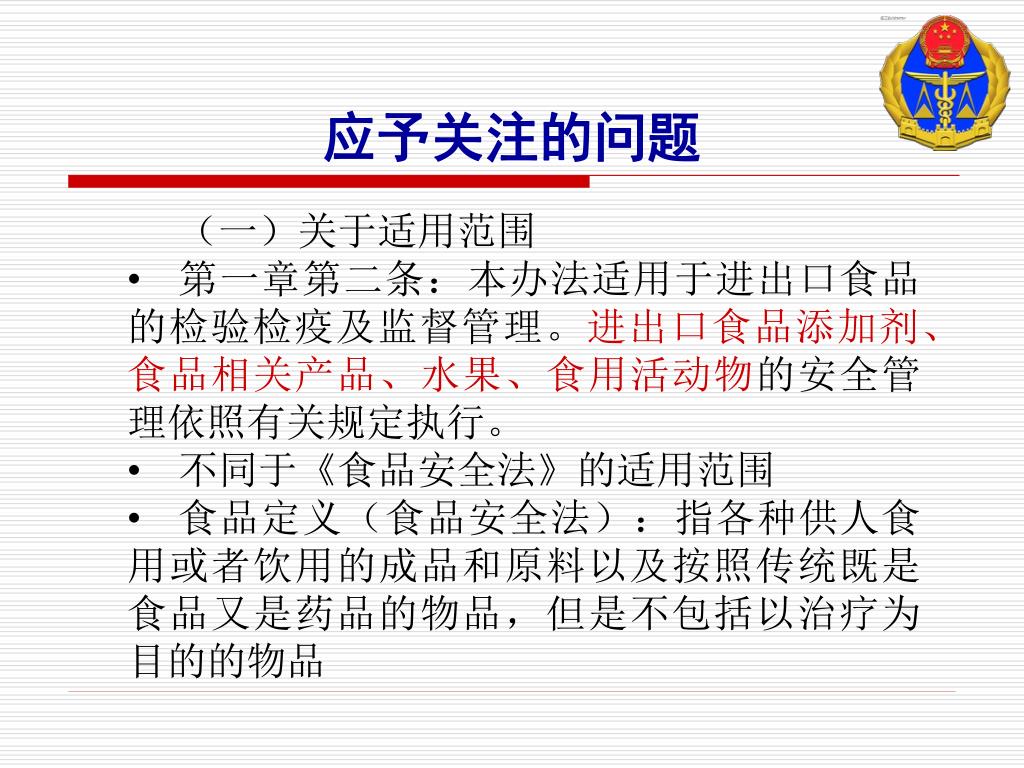 应予关注的问题

（一）关于适用范围

• 第一章第二条：本办法适用于进出口食品的检验检疫及监督管理。进出口食品添加剂、食品相关产品、水果、食用活动物的安全管理依照有关规定执行。

• 不同于《食品安全法》的适用范围

• 食品定义（食品安全法）：指各种供人食用或者饮用的成品和原料以及按照传统既是食品又是药品的物品，但是不包括以治疗为目的的物品